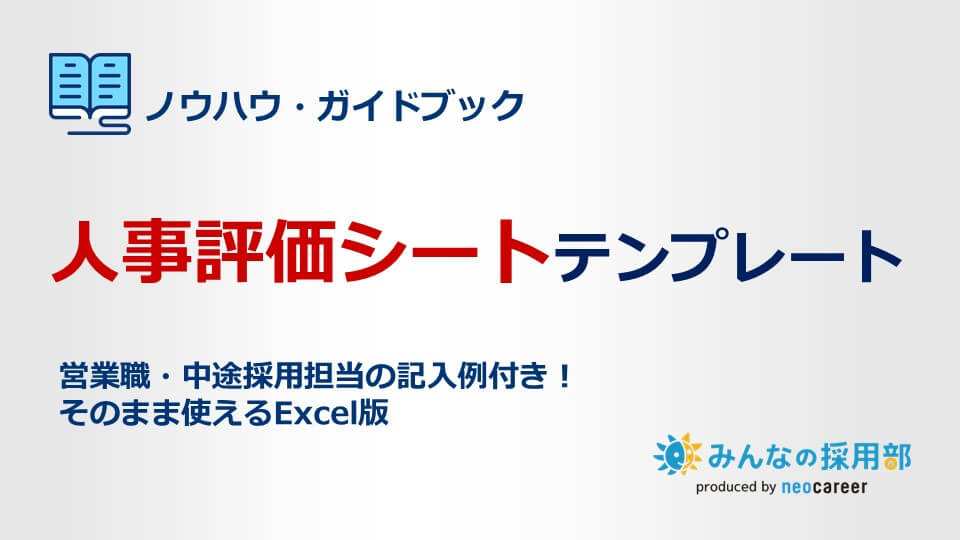 ノウハウ・ガイドブック

人事評価シートテンプレート

営業職・中途採用担当の記入例付き！
そのまま使えるExcel版

みんなの採用部
produced by neocareer